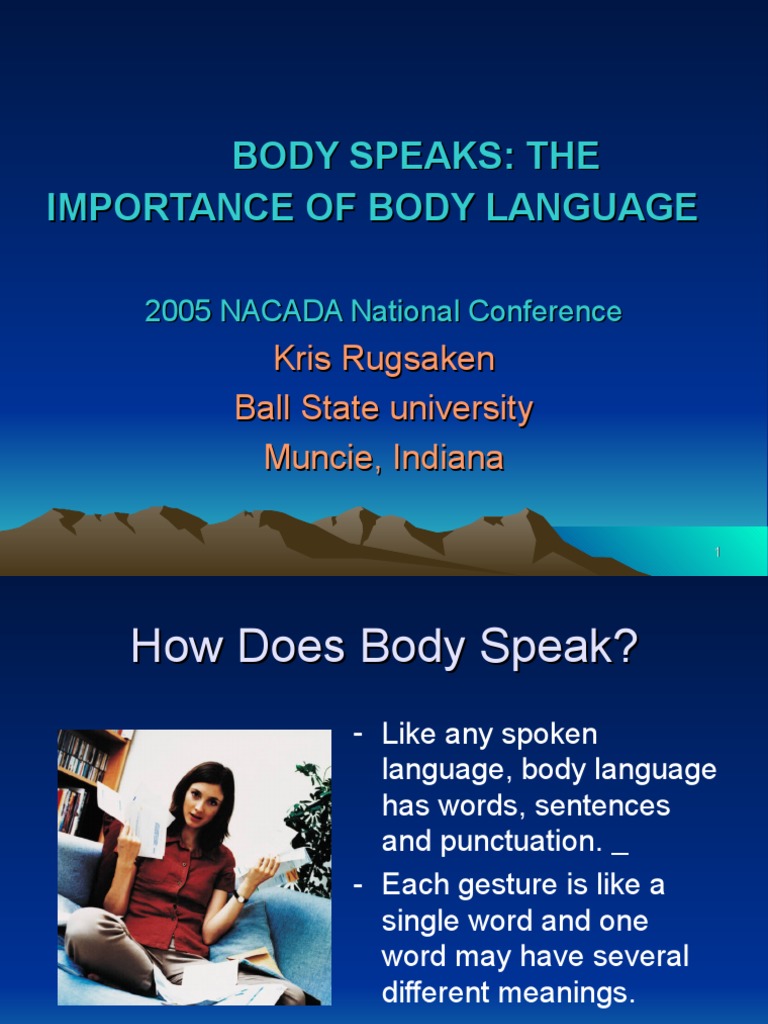 BODY SPEAKS: THE IMPORTANCE OF BODY LANGUAGE

2005 NACADA National Conference

Kris Rugsaken

Ball State university

Muncie, Indiana

1

How Does Body Speak?

- Like any spoken language, body language has words, sentences and punctuation. _
- Each gesture is like a single word and one word may have several different meanings.